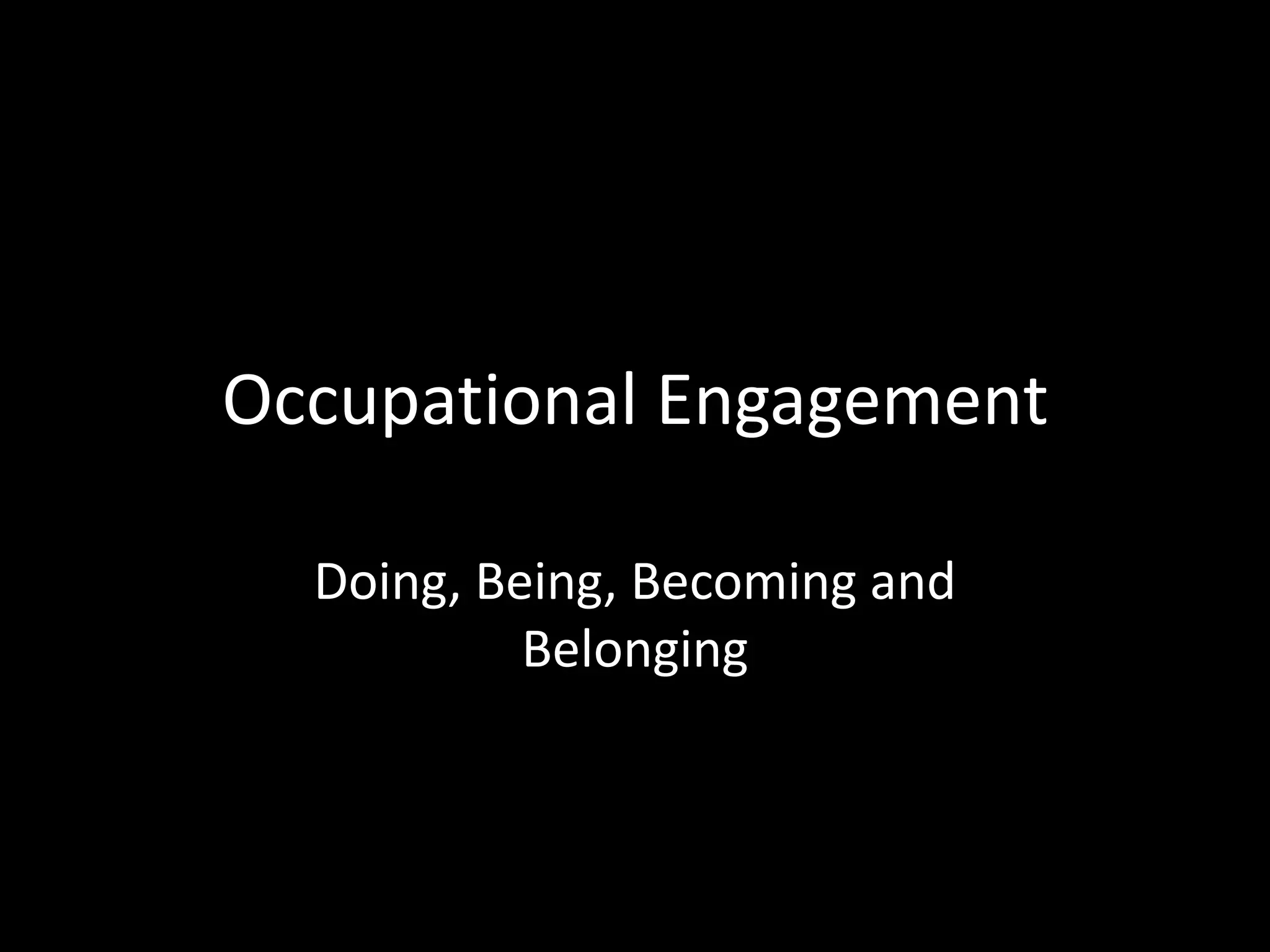 Occupational Engagement

Doing, Being, Becoming and Belonging